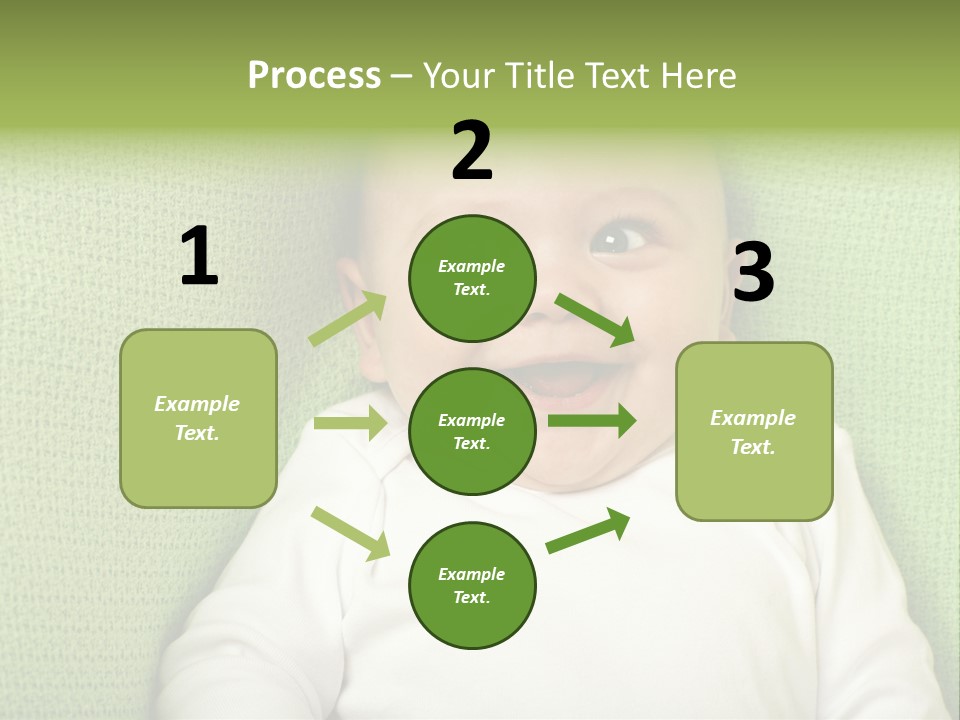 Process – Your Title Text Here

1

Example Text.

2

Example Text.

Example Text.

Example Text.

3

Example Text.